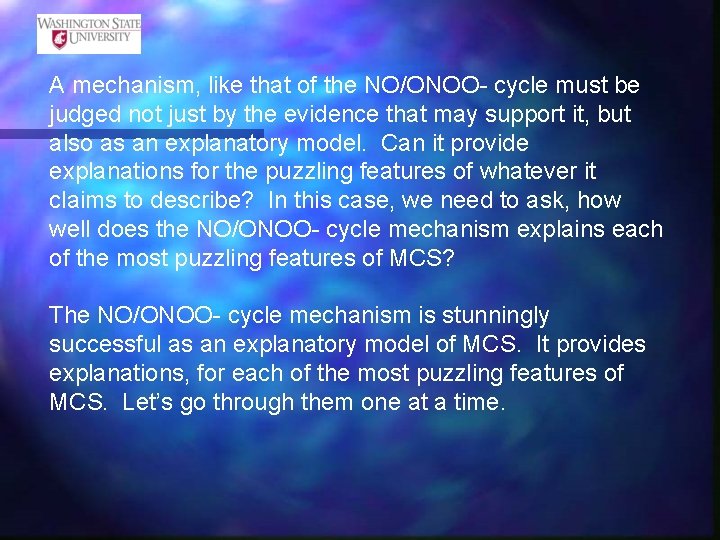 WASHINGTON STATE UNIVERSITY

A mechanism, like that of the NO/ONOO- cycle must be judged not just by the evidence that may support it, but also as an explanatory model. Can it provide explanations for the puzzling features of whatever it claims to describe? In this case, we need to ask, how well does the NO/ONOO- cycle mechanism explains each of the most puzzling features of MCS?

The NO/ONOO- cycle mechanism is stunningly successful as an explanatory model of MCS. It provides explanations, for each of the most puzzling features of MCS. Let's go through them one at a time.